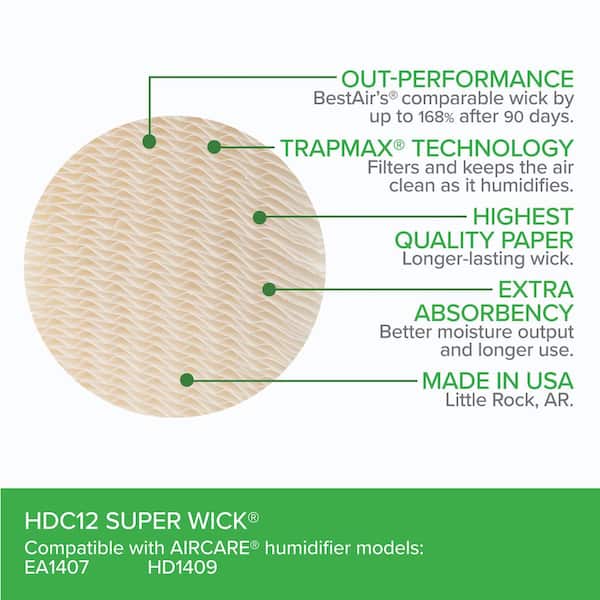 OUT-PERFORMANCE
BestAir's® comparable wick by up to 168% after 90 days.

TRAPMAX® TECHNOLOGY
Filters and keeps the air clean as it humidifies.

HIGHEST QUALITY PAPER
Longer-lasting wick.

EXTRA ABSORBENCY
Better moisture output and longer use.

MADE IN USA
Little Rock, AR.

HDC12 SUPER WICK®
Compatible with AIRCARE® humidifier models:
EA1407 HD1409